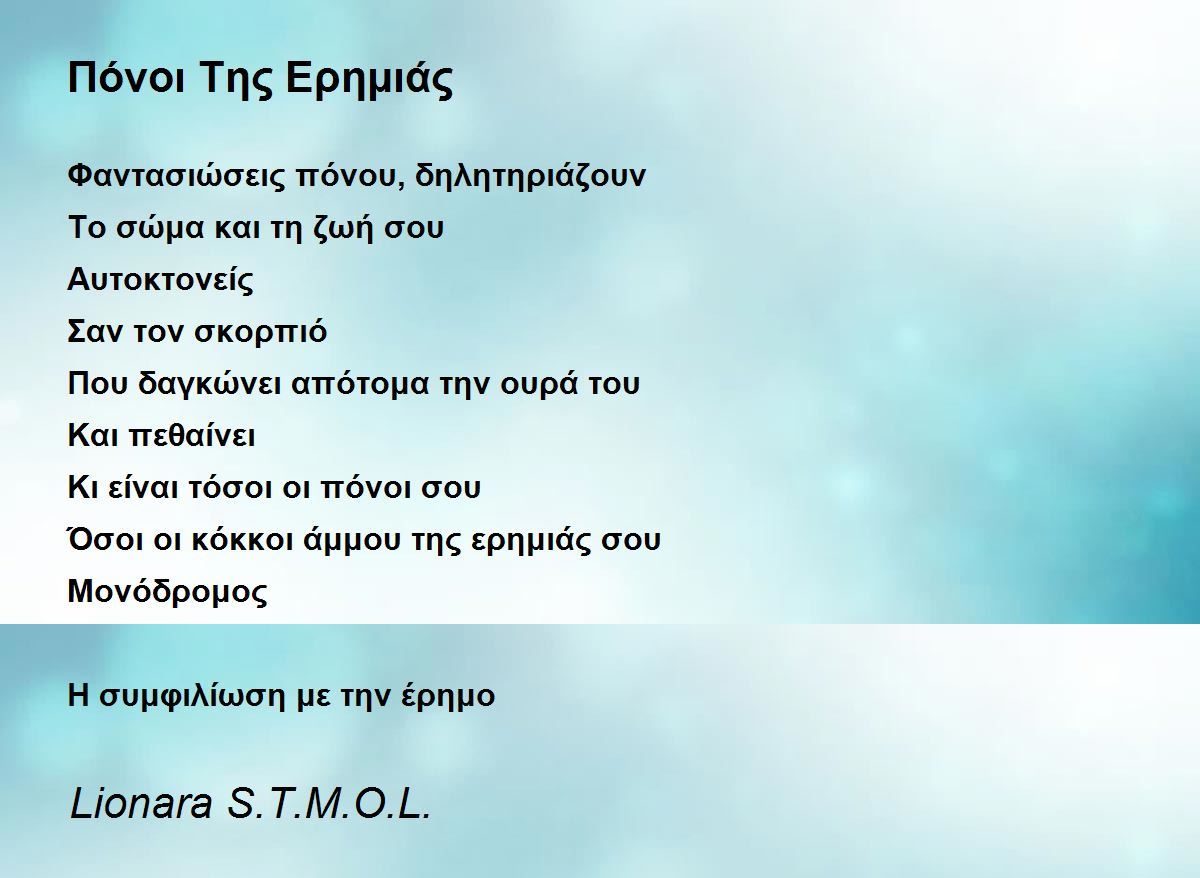 Πόνοι Της Ερημιάς

Φαντασιώσεις πόνου, δηλητηριάζουν
Το σώμα και τη ζωή σου
Αυτοκτονείς
Σαν τον σκορπιό
Που δαγκώνει απότομα την ουρά του
Και πεθαίνει
Κι είναι τόσοι οι πόνοι σου
Όσοι οι κόκκοι άμμου της ερημιάς σου
Μονόδρομος

Η συμφιλίωση με την έρημο

Lionara S.T.M.O.L.